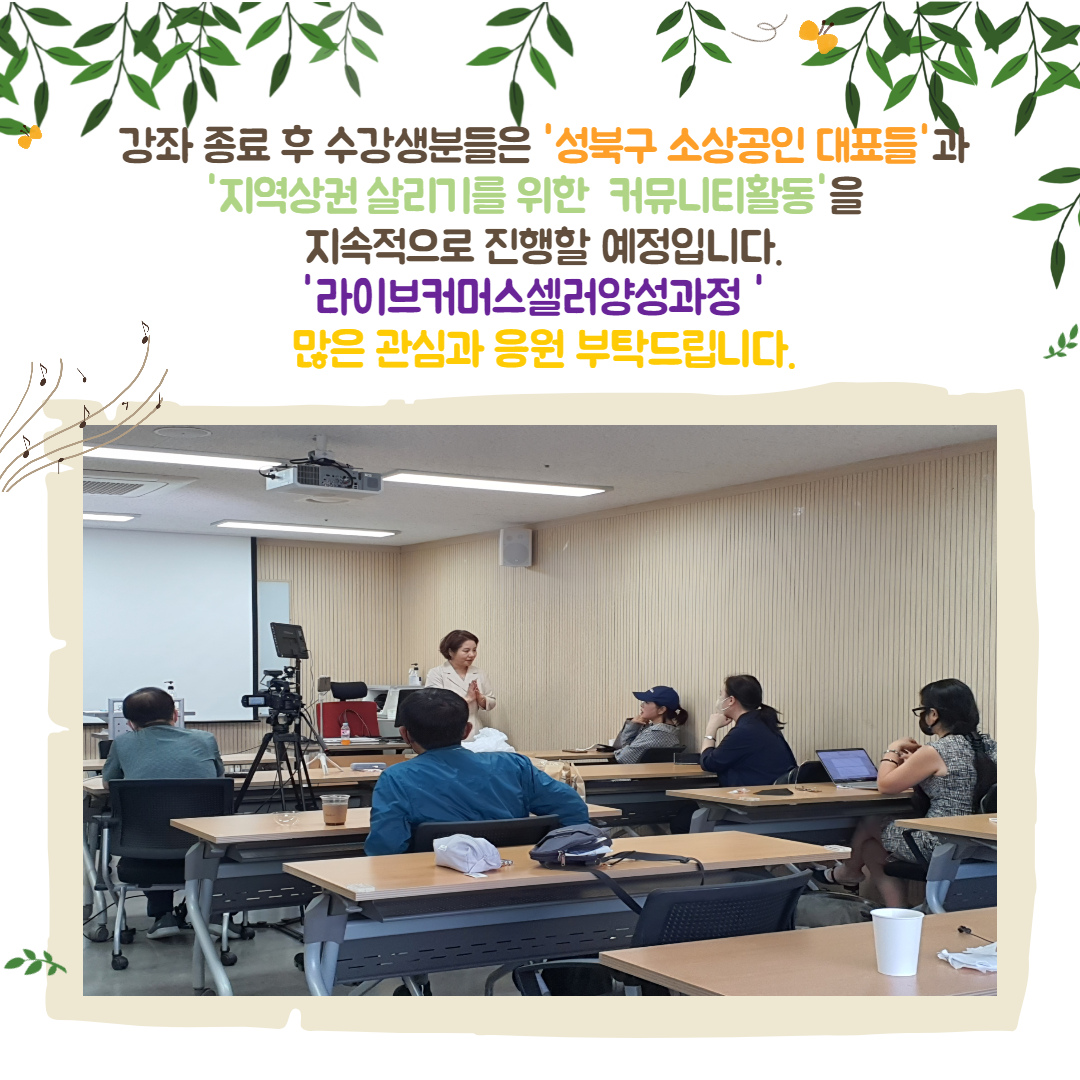 강좌 종료 후 수강생분들은 '성북구 소상공인 대표들'과 '지역상권 살리기를 위한 커뮤니티활동'을 지속적으로 진행할 예정입니다.

'라이브커머스셀러양성과정 '

많은 관심과 응원 부탁드립니다.